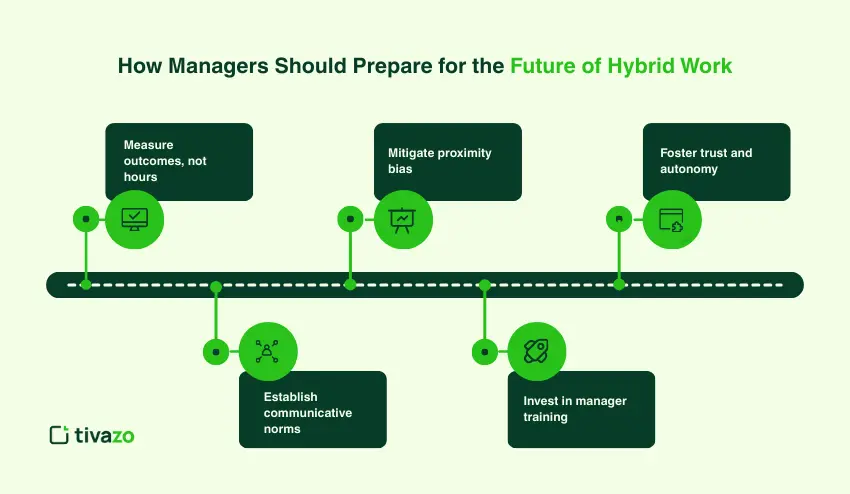 How Managers Should Prepare for the Future of Hybrid Work

Measure outcomes, not hours

Mitigate proximity bias

Foster trust and autonomy

Establish communicative norms

Invest in manager training

tivazo